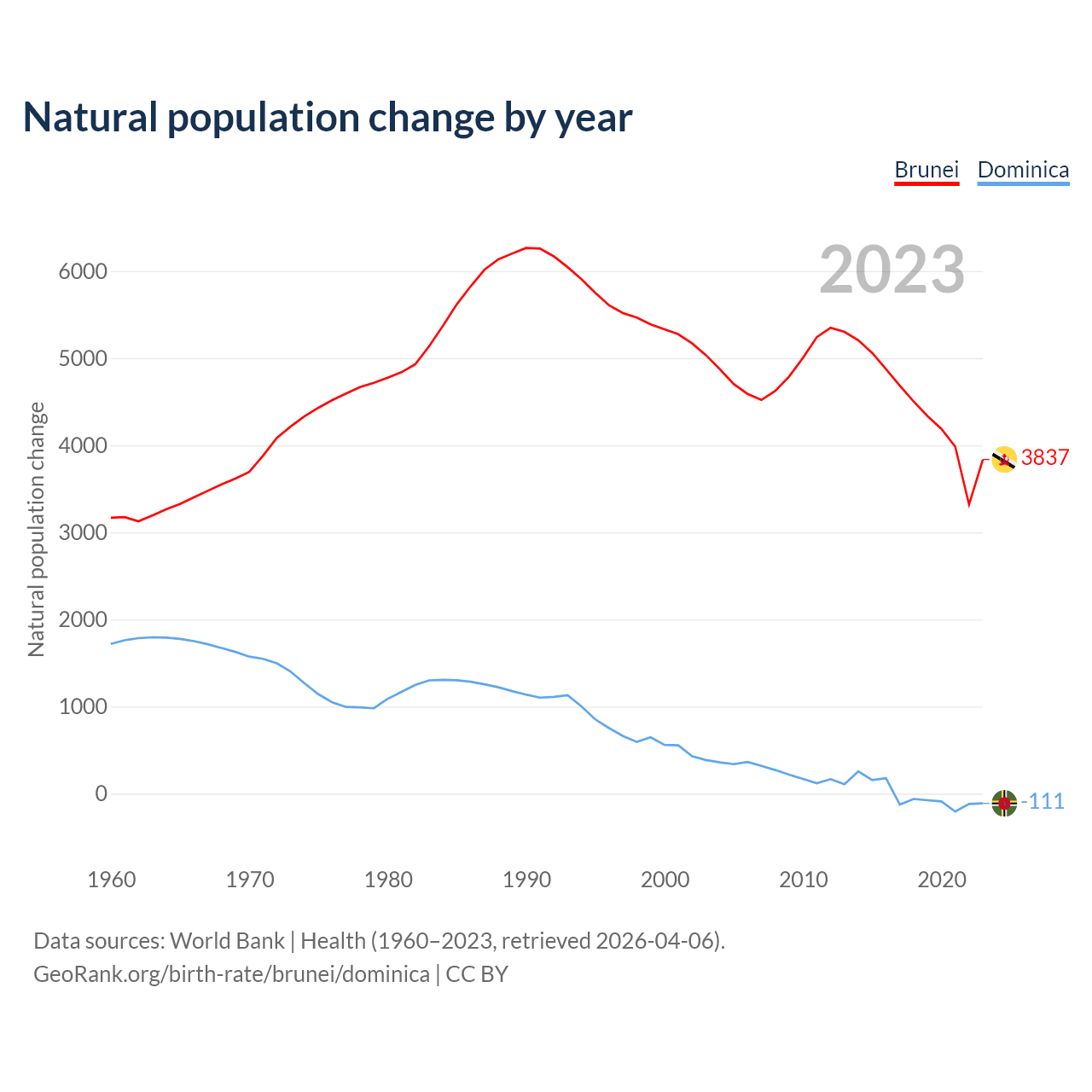 Natural population change by year

Brunei Dominica

2023

Natural population change

6000
5000
4000
3000
2000
1000
0

3837
-111

1960 1970 1980 1990 2000 2010 2020

Data sources: World Bank | Health (1960–2023, retrieved 2026-04-06).
GeoRank.org/birth-rate/brunei/dominica | CC BY